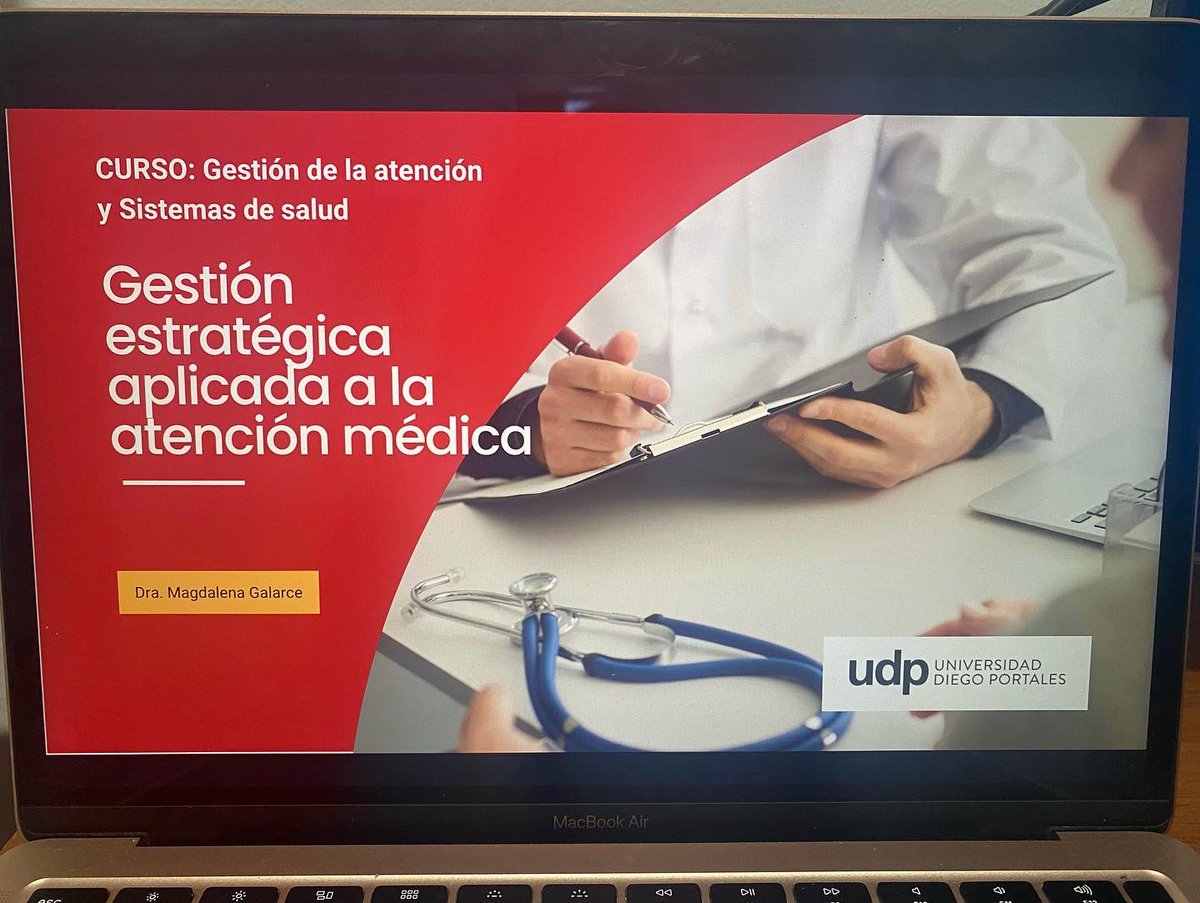 CURSO: Gestión de la atención y Sistemas de salud

Gestión estratégica aplicada a la atención médica

Dra. Magdalena Galarce

udp UNIVERSIDAD DIEGO PORTALES

MacBook Air

esc